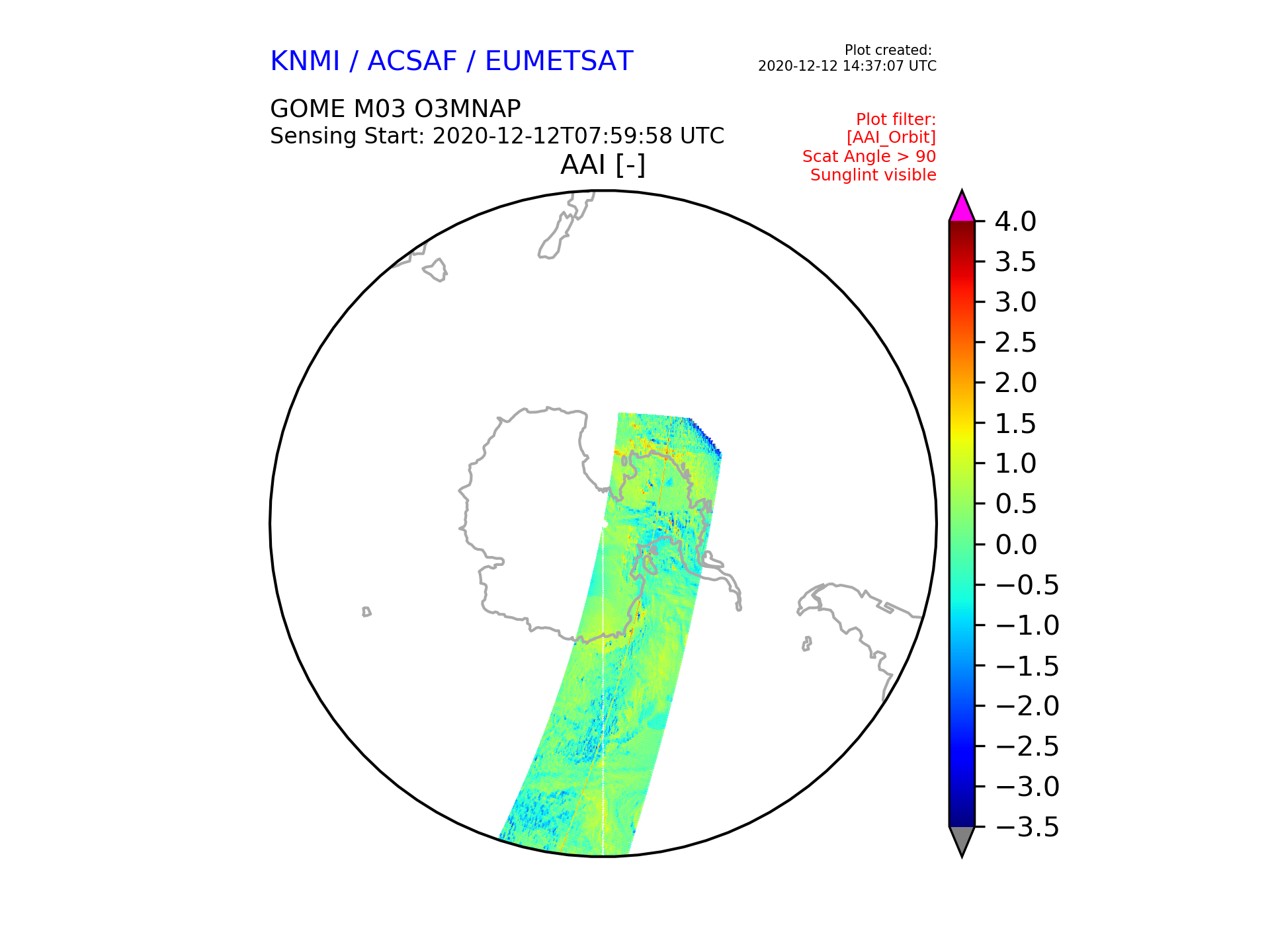 KNMI / ACSAF / EUMETSAT

Plot created:
2020-12-12 14:37:07 UTC

GOME M03 O3MNAP
Sensing Start: 2020-12-12T07:59:58 UTC

Plot filter:
[AAI_Orbit]
Scat Angle > 90
Sunglint visible

AAI [-]

4.0
3.5
3.0
2.5
2.0
1.5
1.0
0.5
0.0
−0.5
−1.0
−1.5
−2.0
−2.5
−3.0
−3.5